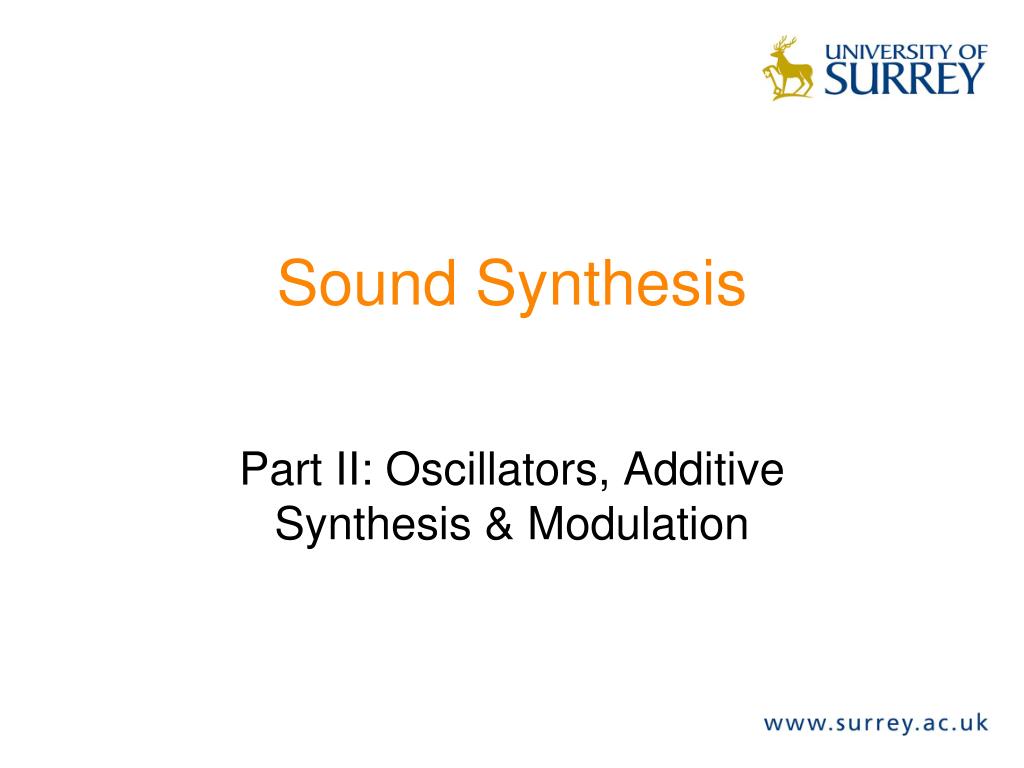 UNIVERSITY OF SURREY

Sound Synthesis

Part II: Oscillators, Additive Synthesis & Modulation

www.surrey.ac.uk